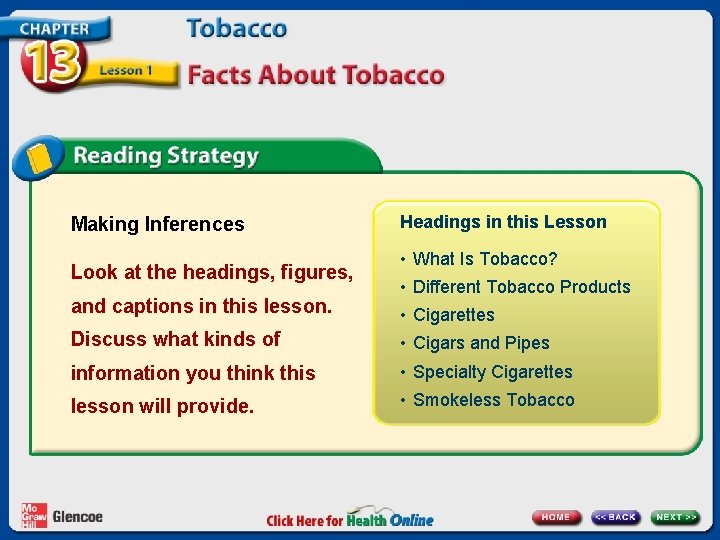 CHAPTER
13
Lesson 1

Tobacco

Facts About Tobacco

Reading Strategy

Making Inferences

Look at the headings, figures, and captions in this lesson. Discuss what kinds of information you think this lesson will provide.

Headings in this Lesson

• What Is Tobacco?
• Different Tobacco Products
• Cigarettes
• Cigars and Pipes
• Specialty Cigarettes
• Smokeless Tobacco

Mc Graw Hill Glencoe

Click Here for Health Online

HOME
<< BACK
NEXT >>